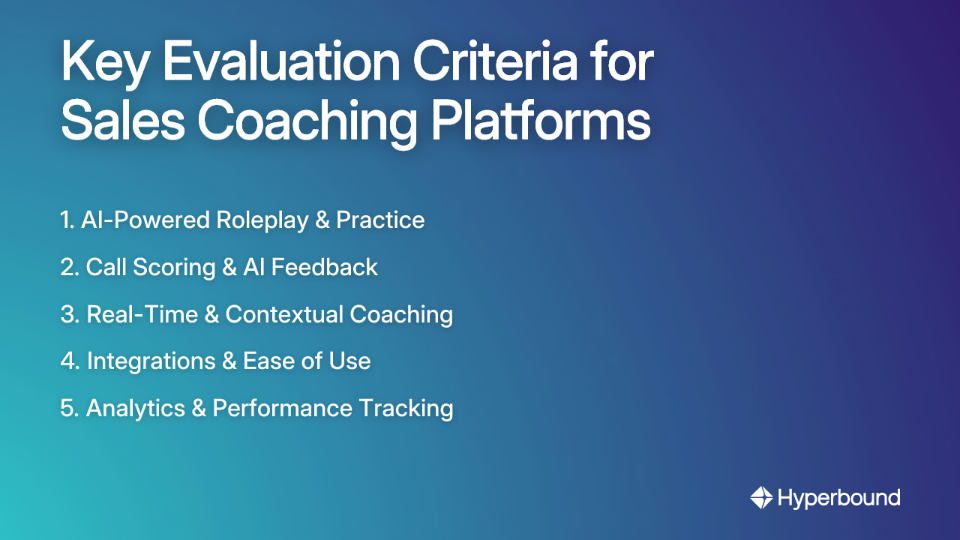 Key Evaluation Criteria for Sales Coaching Platforms

1. AI-Powered Roleplay & Practice
2. Call Scoring & AI Feedback
3. Real-Time & Contextual Coaching
4. Integrations & Ease of Use
5. Analytics & Performance Tracking

Hyperbound